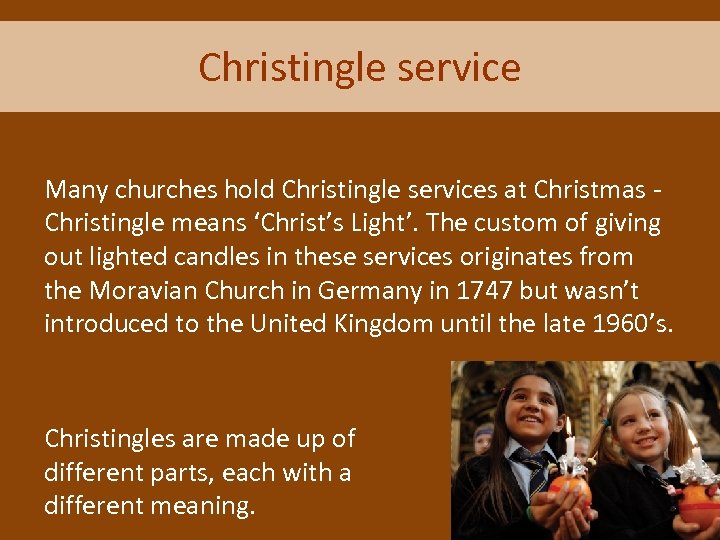 Christingle service

Many churches hold Christingle services at Christmas - Christingle means ‘Christ’s Light’. The custom of giving out lighted candles in these services originates from the Moravian Church in Germany in 1747 but wasn’t introduced to the United Kingdom until the late 1960’s.

Christingles are made up of different parts, each with a different meaning.